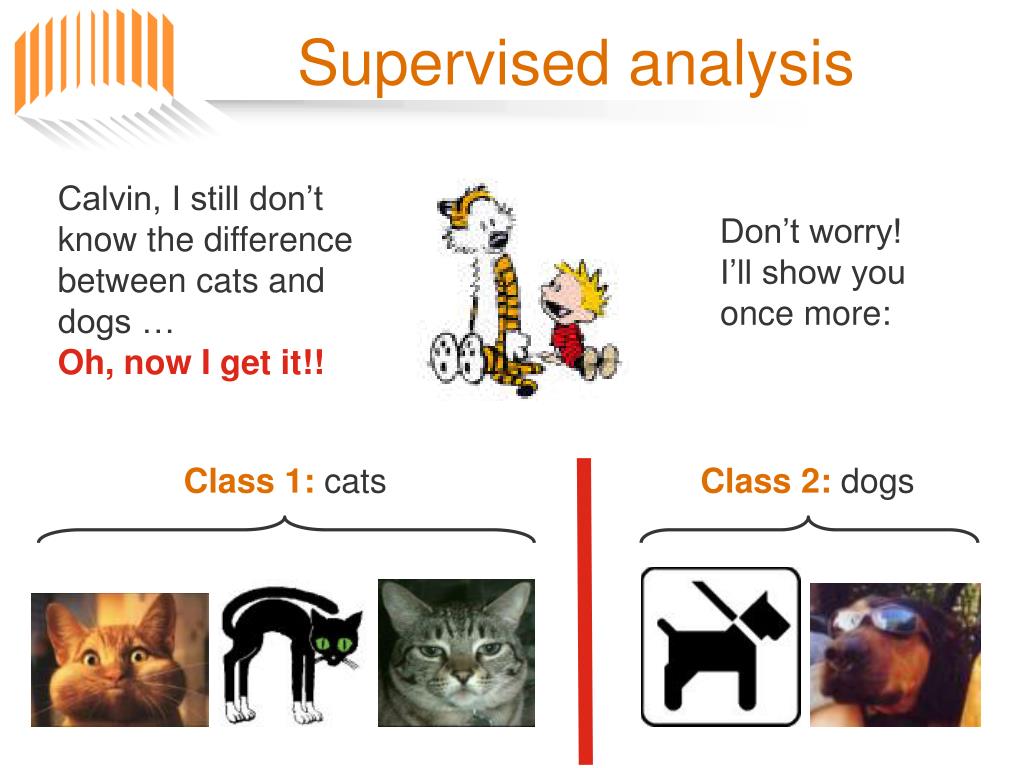 Supervised analysis

Calvin, I still don’t know the difference between cats and dogs …
Oh, now I get it!!

Don’t worry! I’ll show you once more:

Class 1: cats

Class 2: dogs